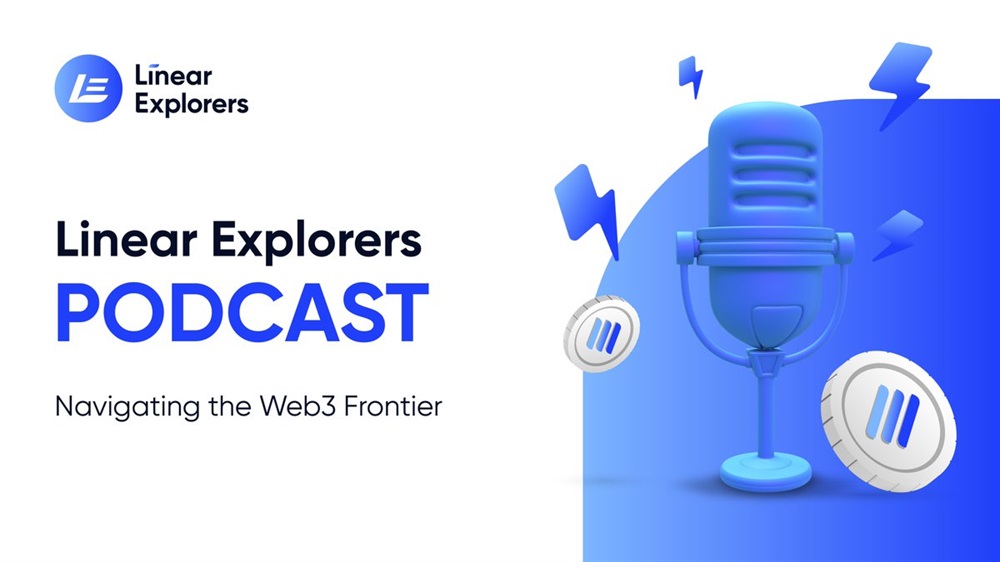 Linear Explorers

Linear Explorers
PODCAST

Navigating the Web3 Frontier